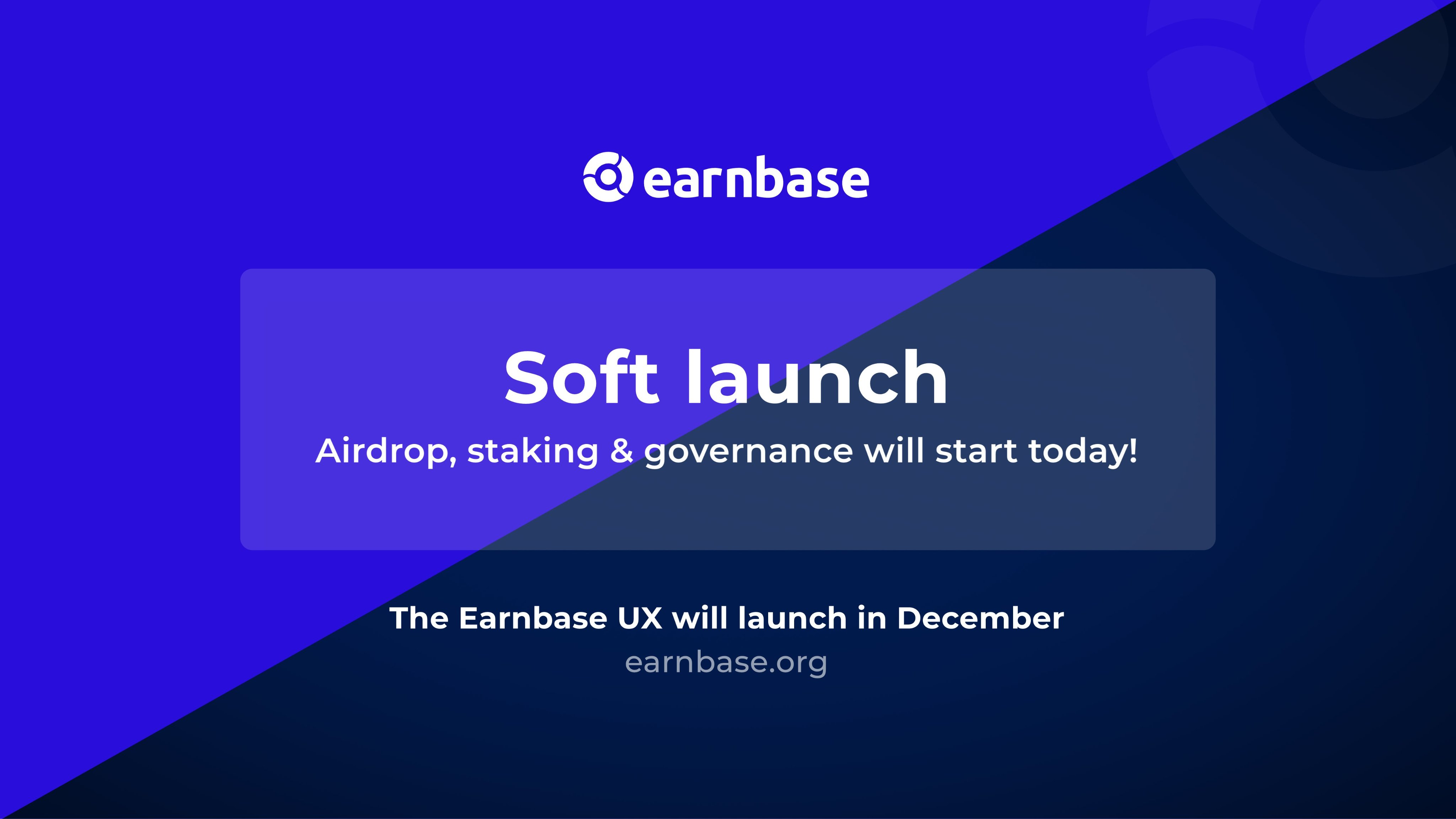 earnbase

Soft launch

Airdrop, staking & governance will start today!

The Earnbase UX will launch in December

earnbase.org